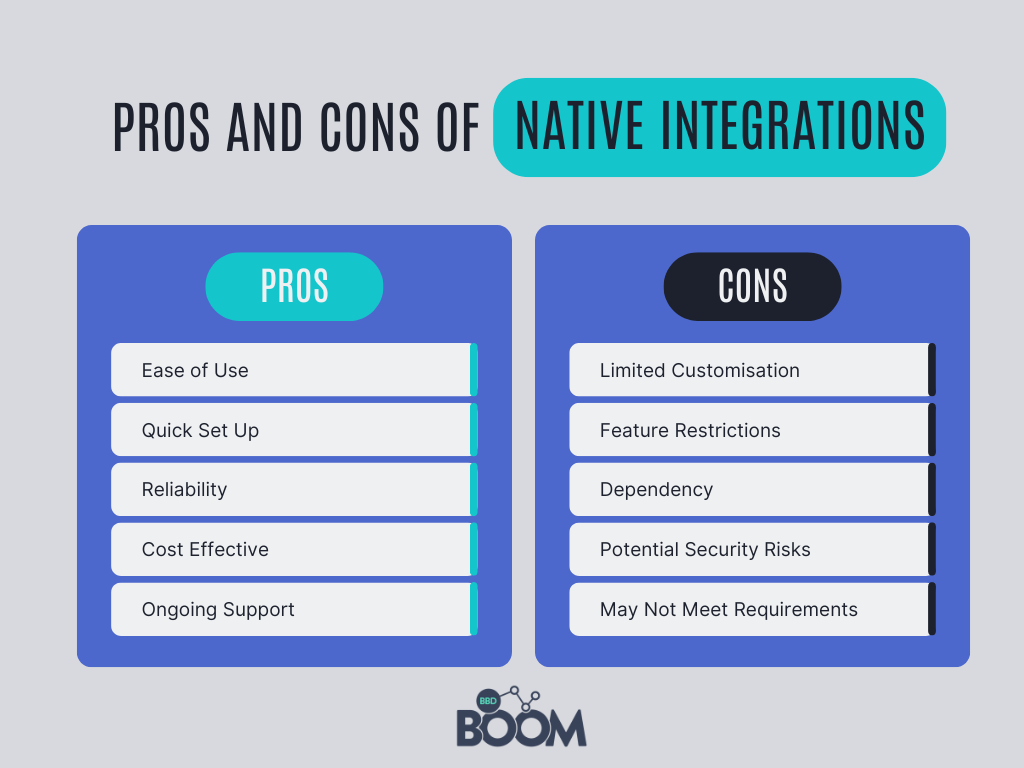 PROS AND CONS OF NATIVE INTEGRATIONS

PROS

Ease of Use

Quick Set Up

Reliability

Cost Effective

Ongoing Support

CONS

Limited Customisation

Feature Restrictions

Dependency

Potential Security Risks

May Not Meet Requirements

BBD BOOM